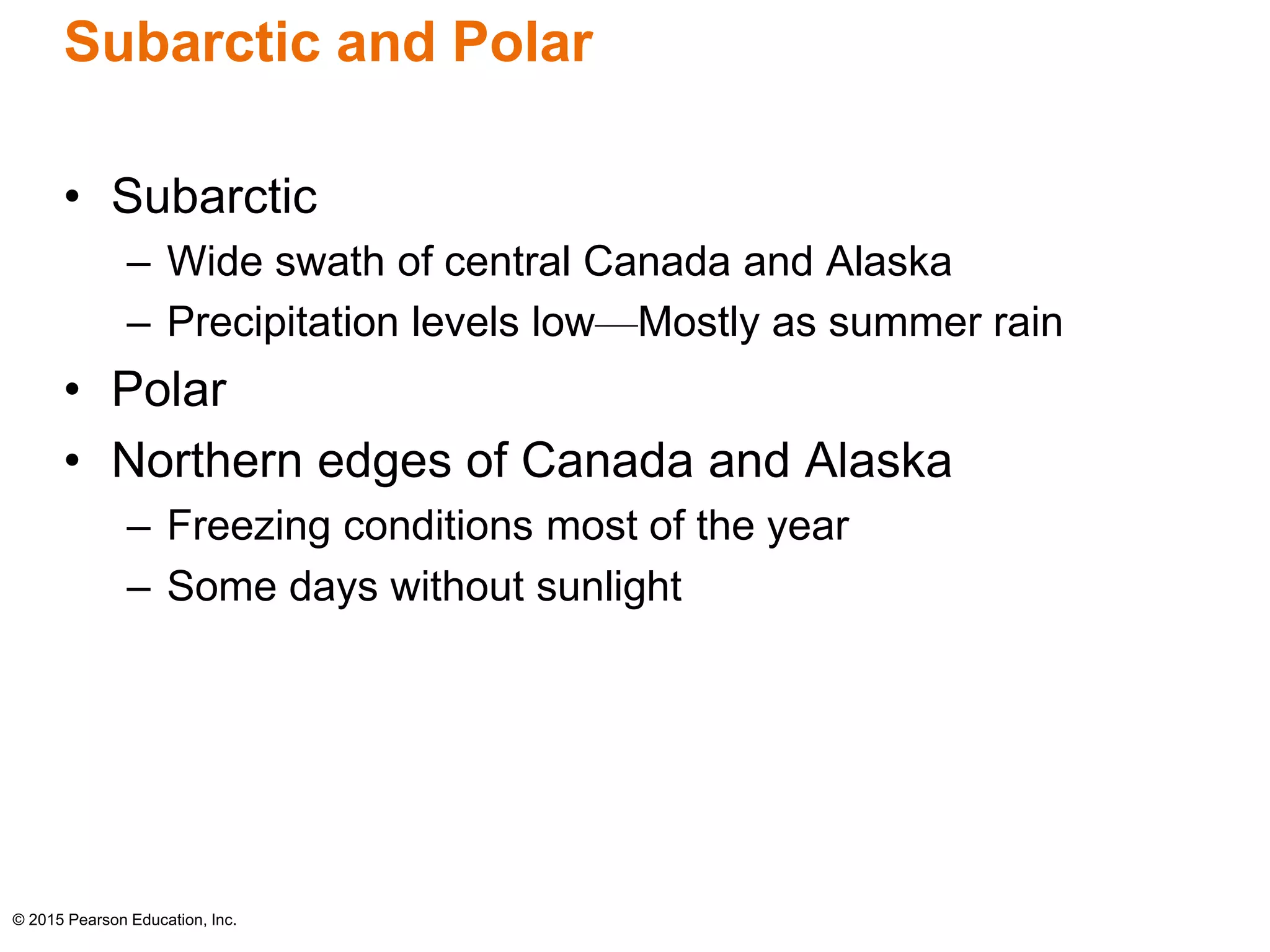 Subarctic and Polar

• Subarctic
– Wide swath of central Canada and Alaska
– Precipitation levels low—Mostly as summer rain
• Polar
• Northern edges of Canada and Alaska
– Freezing conditions most of the year
– Some days without sunlight

© 2015 Pearson Education, Inc.